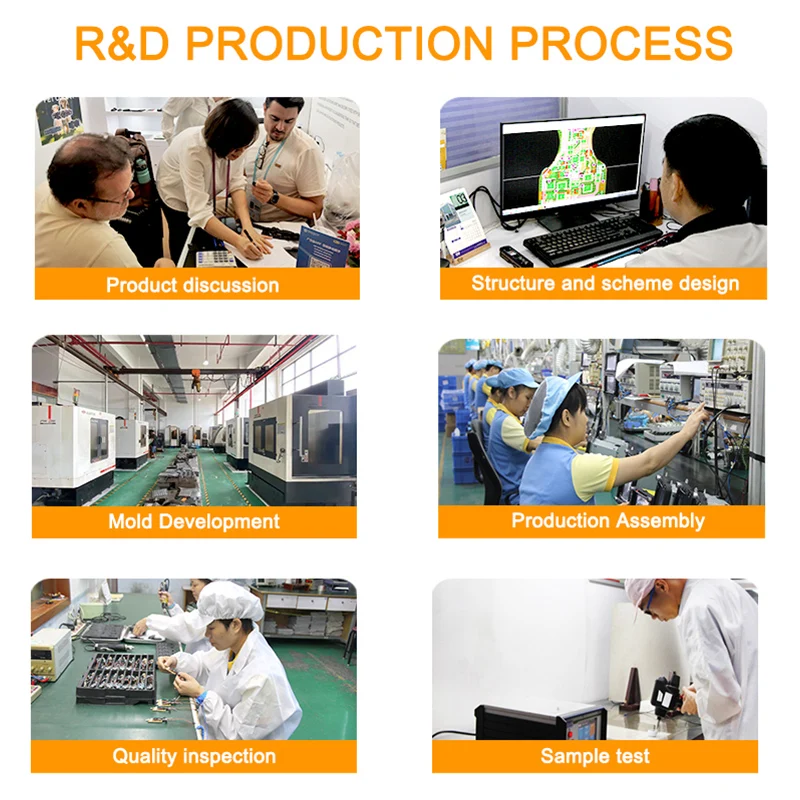 R&D PRODUCTION PROCESS

Product discussion

Structure and scheme design

Mold Development

Production Assembly

Quality inspection

Sample test